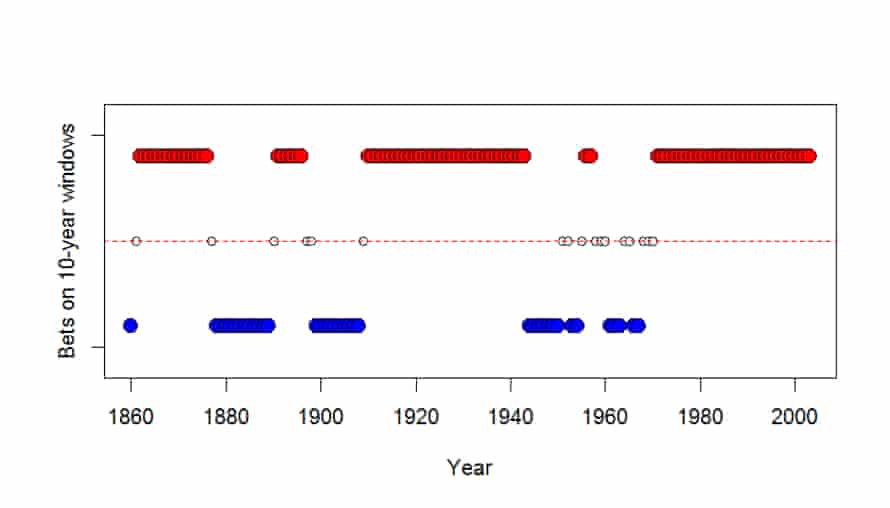 Bets on 10-year windows

1860 1880 1900 1920 1940 1960 1980 2000

Year